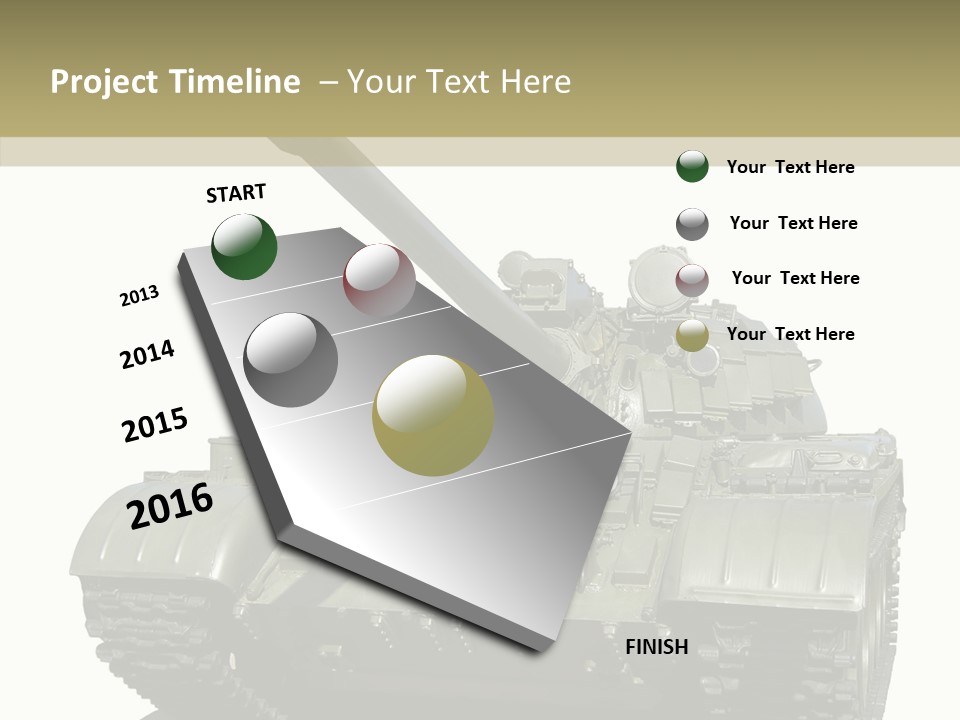 Project Timeline – Your Text Here

START

2013

2014

2015

2016

FINISH

Your Text Here

Your Text Here

Your Text Here

Your Text Here